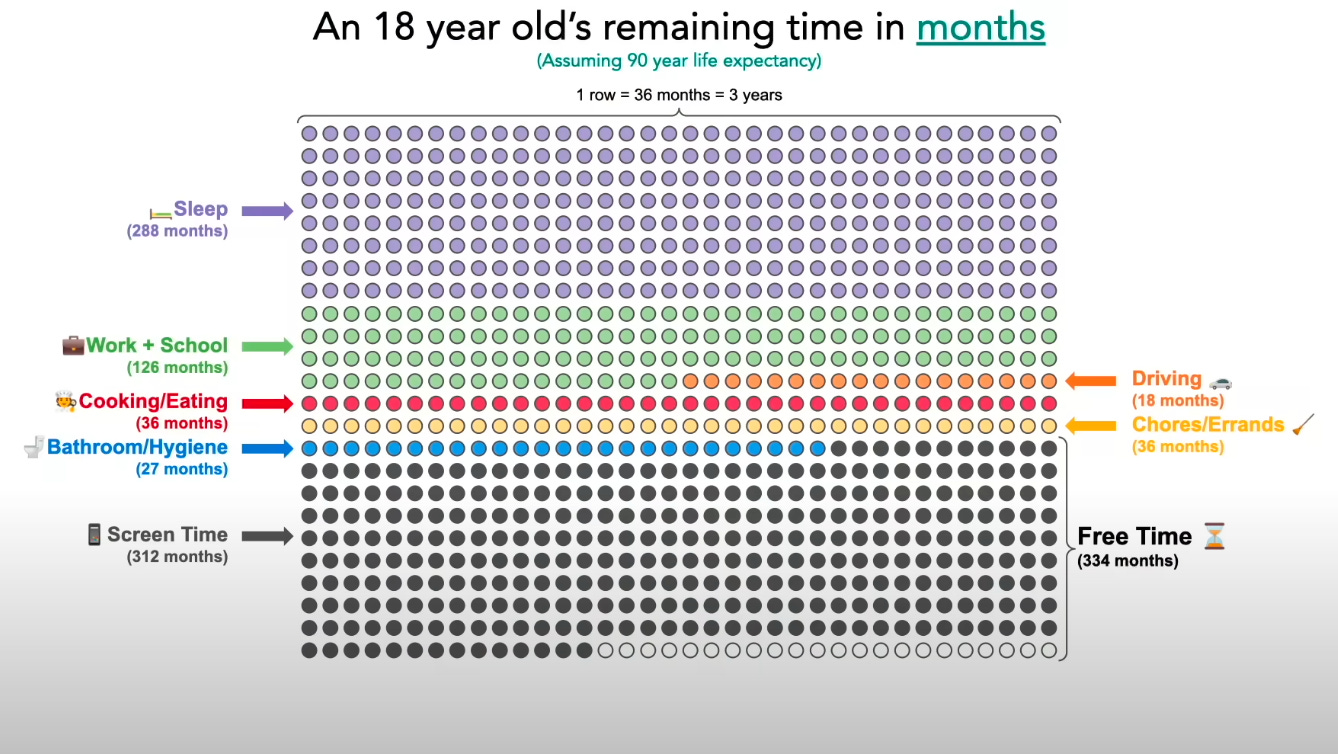 An 18 year old's remaining time in months
(Assuming 90 year life expectancy)

1 row = 36 months = 3 years

Sleep
(288 months)

Work + School
(126 months)

Cooking/Eating
(36 months)

Bathroom/Hygiene
(27 months)

Screen Time
(312 months)

Driving
(18 months)

Chores/Errands
(36 months)

Free Time
(334 months)